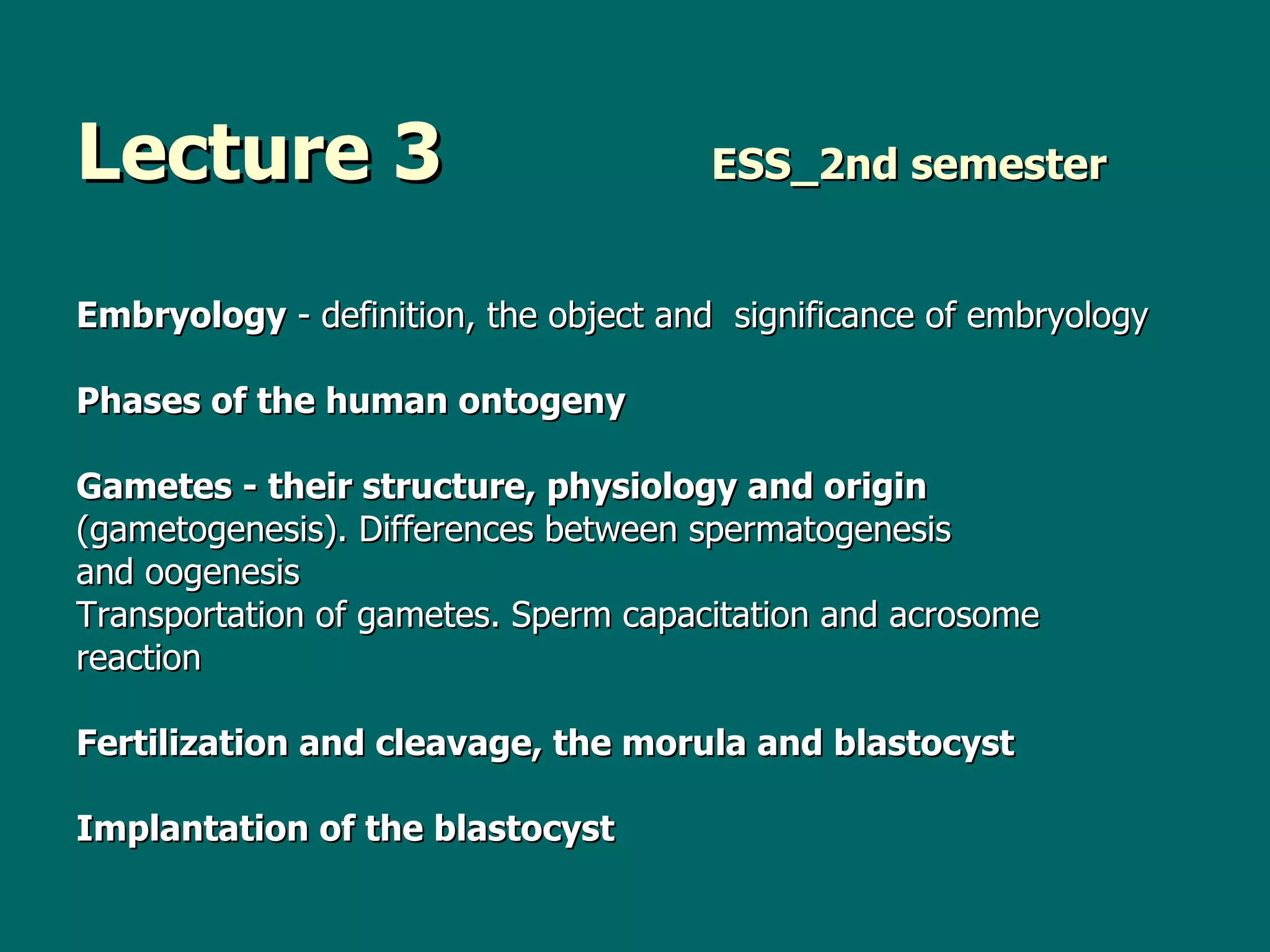 Lecture 3 ESS_2nd semester

Embryology - definition, the object and significance of embryology

Phases of the human ontogeny

Gametes - their structure, physiology and origin (gametogenesis). Differences between spermatogenesis and oogenesis
Transportation of gametes. Sperm capacitation and acrosome reaction

Fertilization and cleavage, the morula and blastocyst

Implantation of the blastocyst